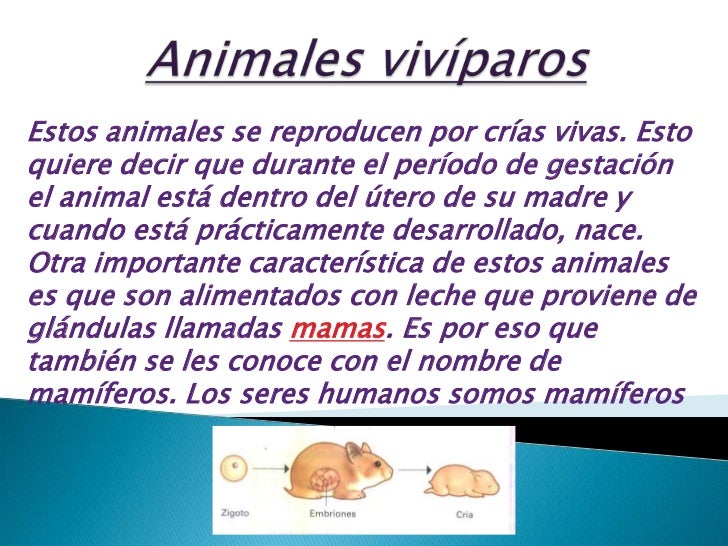 Animales vivíparos

Estos animales se reproducen por crías vivas. Esto quiere decir que durante el período de gestación el animal está dentro del útero de su madre y cuando está prácticamente desarrollado, nace. Otra importante característica de estos animales es que son alimentados con leche que proviene de glándulas llamadas mamas. Es por eso que también se les conoce con el nombre de mamíferos. Los seres humanos somos mamíferos

Zigoto
Embriones
Cria